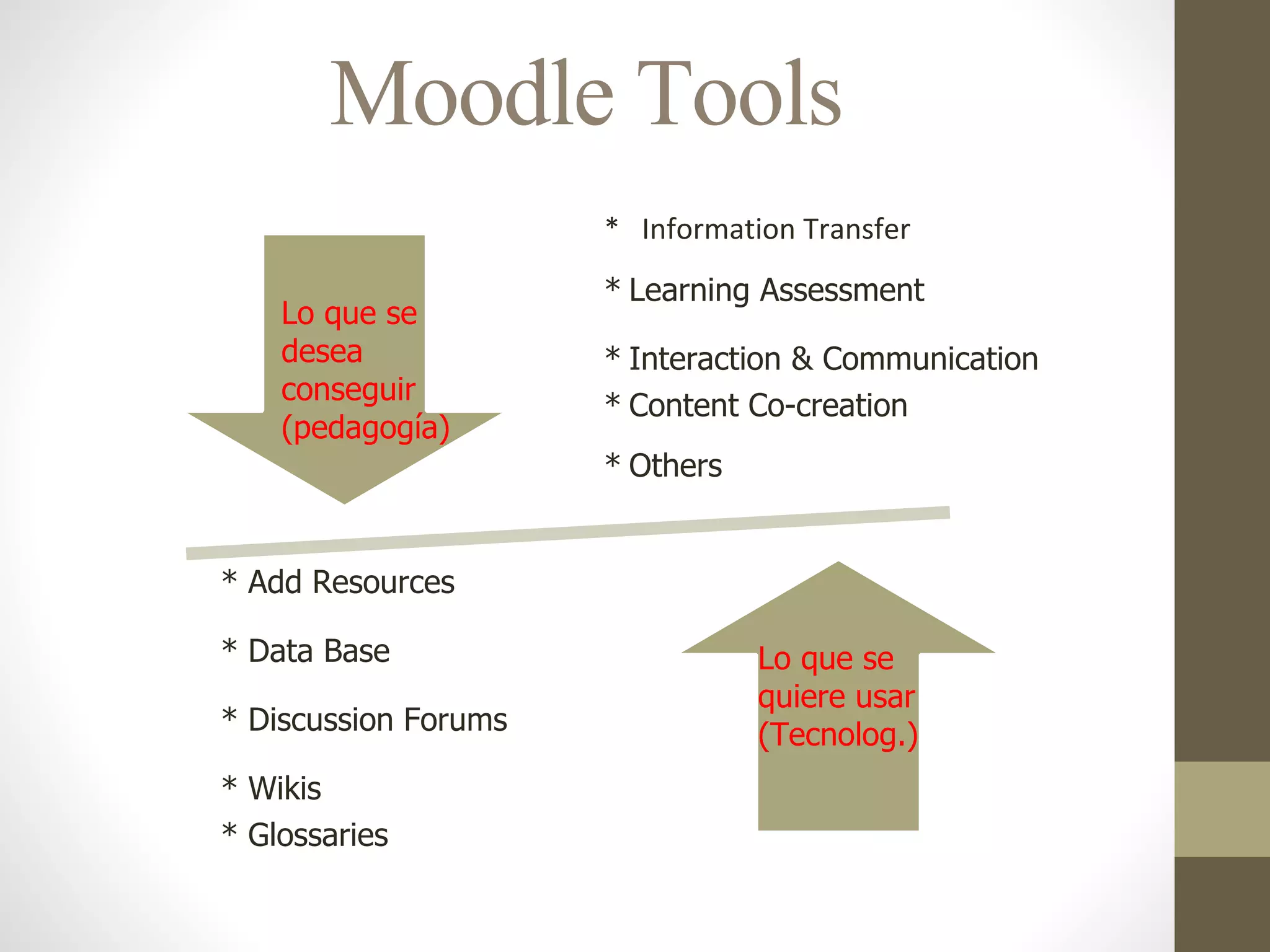 Moodle Tools

Lo que se desea conseguir (pedagogía)

* Information Transfer

* Learning Assessment

* Interaction & Communication

* Content Co-creation

* Others

* Add Resources

* Data Base

* Discussion Forums

* Wikis

* Glossaries

Lo que se quiere usar (Tecnolog.)